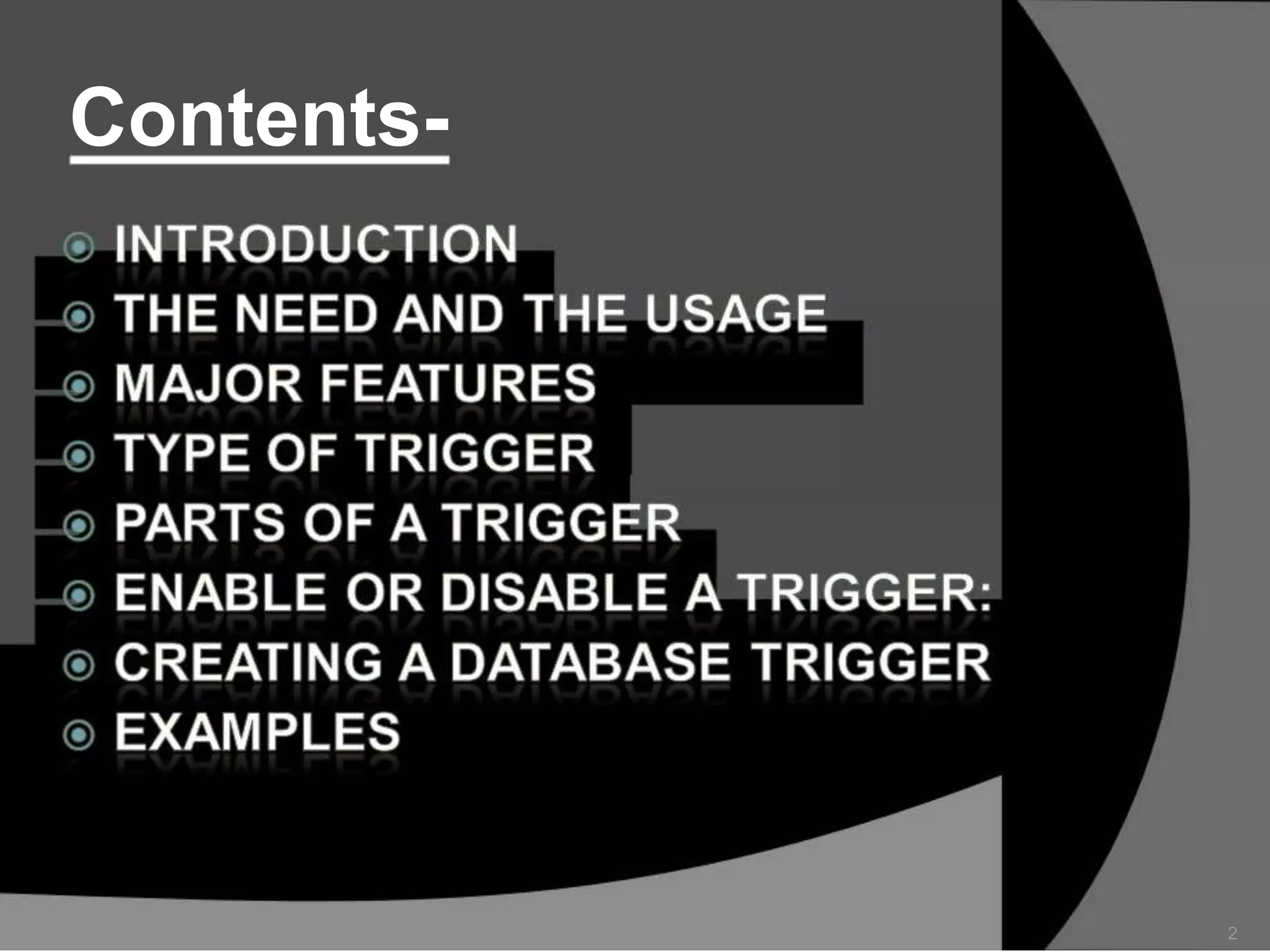 Contents-

INTRODUCTION
THE NEED AND THE USAGE
MAJOR FEATURES
TYPE OF TRIGGER
PARTS OF A TRIGGER
ENABLE OR DISABLE A TRIGGER:
CREATING A DATABASE TRIGGER
EXAMPLES

2